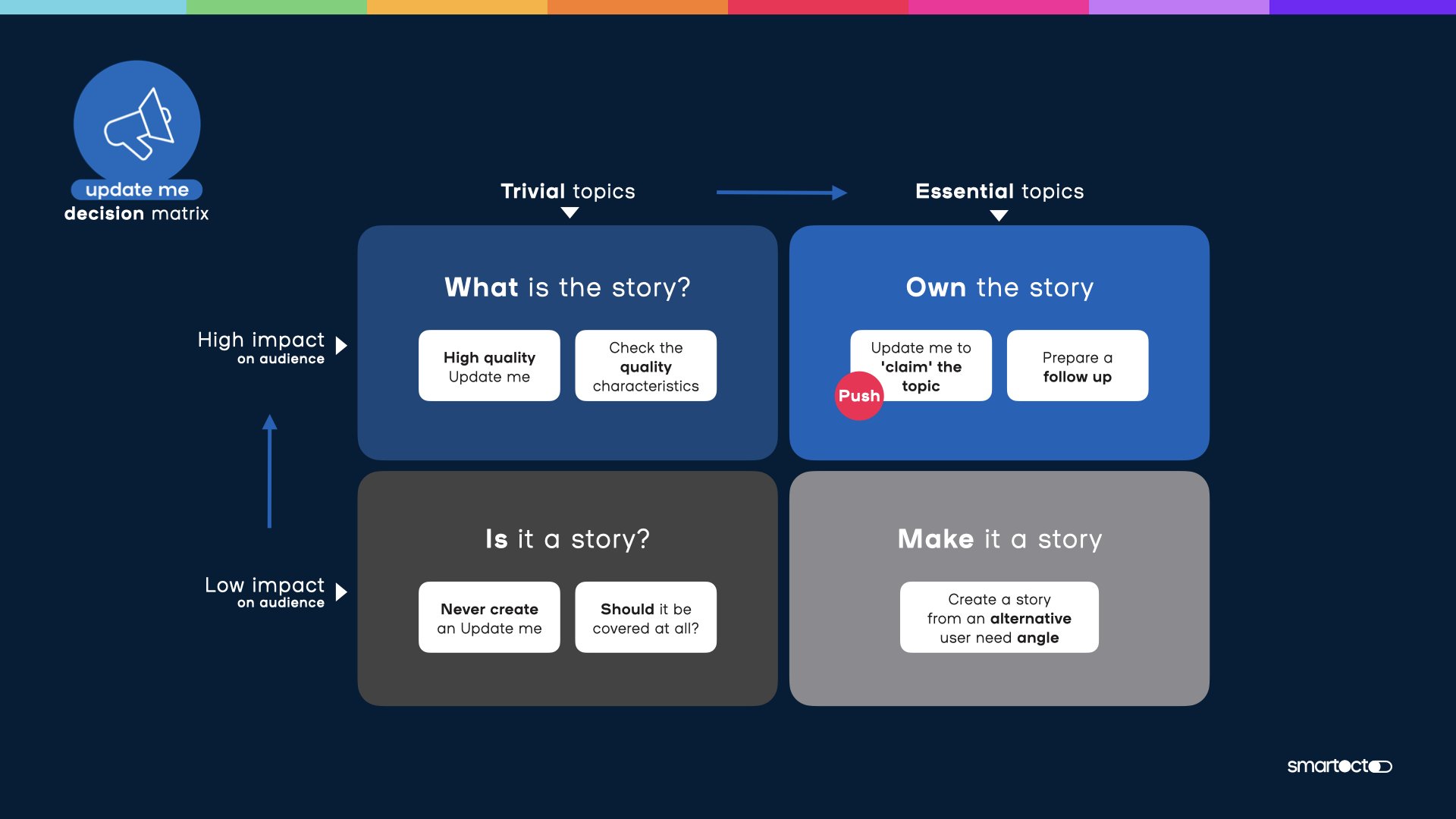 update me
decision matrix

Trivial topics

Essential topics

High impact
on audience

Low impact
on audience

What is the story?

High quality Update me

Check the quality characteristics

Own the story

Update me to 'claim' the topic

Push

Prepare a follow up

Is it a story?

Never create an Update me

Should it be covered at all?

Make it a story

Create a story from an alternative user need angle

smartocto